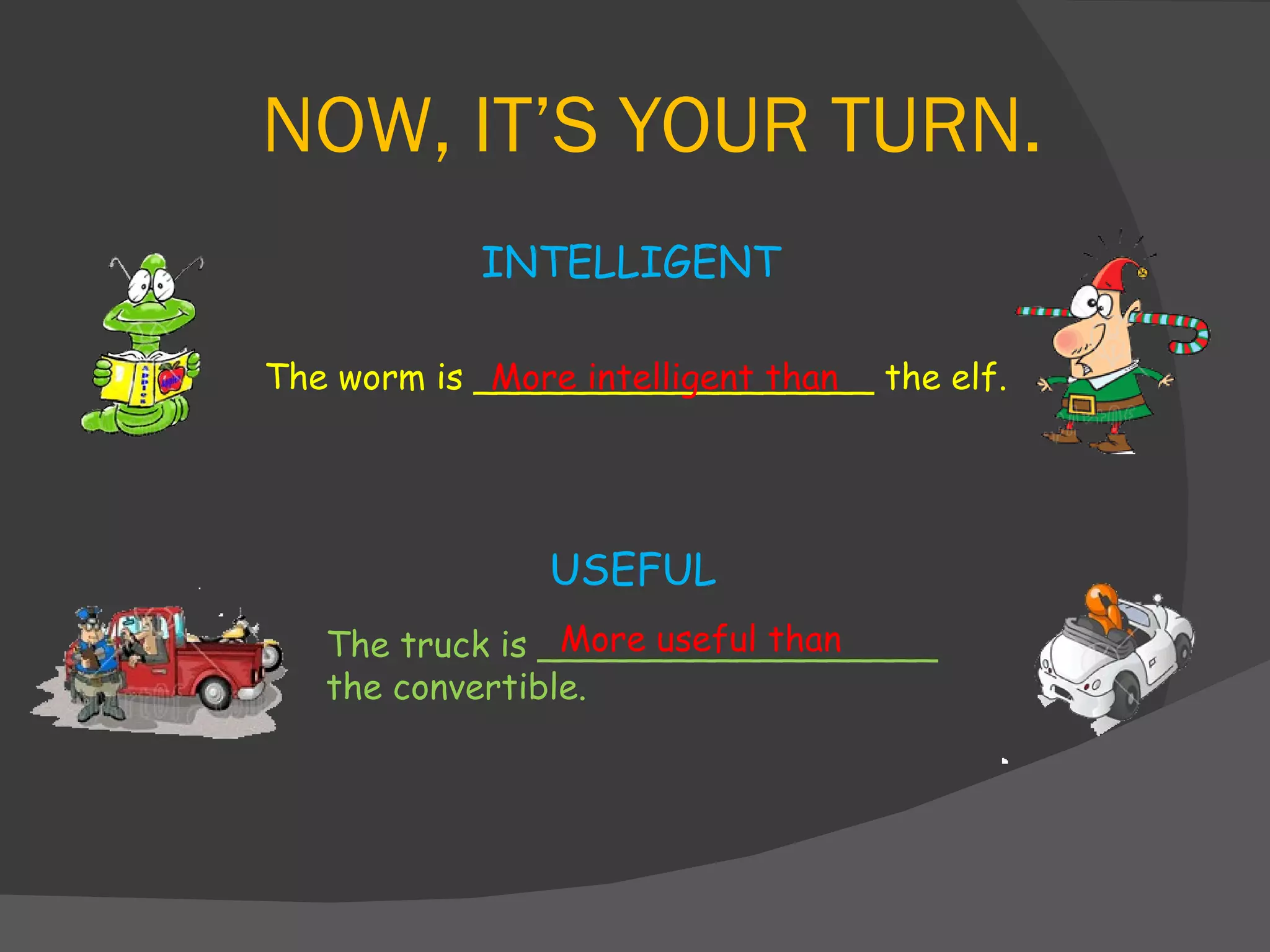 NOW, IT'S YOUR TURN.

INTELLIGENT

The worm is More intelligent than the elf.

USEFUL

The truck is More useful than the convertible.